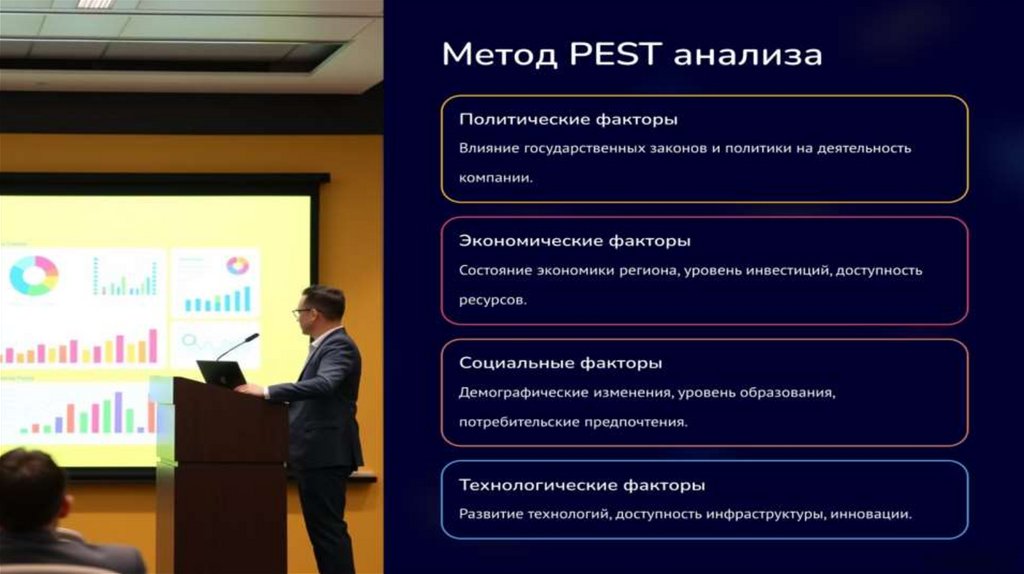 Метод PEST анализа

Политические факторы
Влияние государственных законов и политики на деятельность компании.

Экономические факторы
Состояние экономики региона, уровень инвестиций, доступность ресурсов.

Социальные факторы
Демографические изменения, уровень образования, потребительские предпочтения.

Технологические факторы
Развитие технологий, доступность инфраструктуры, инновации.